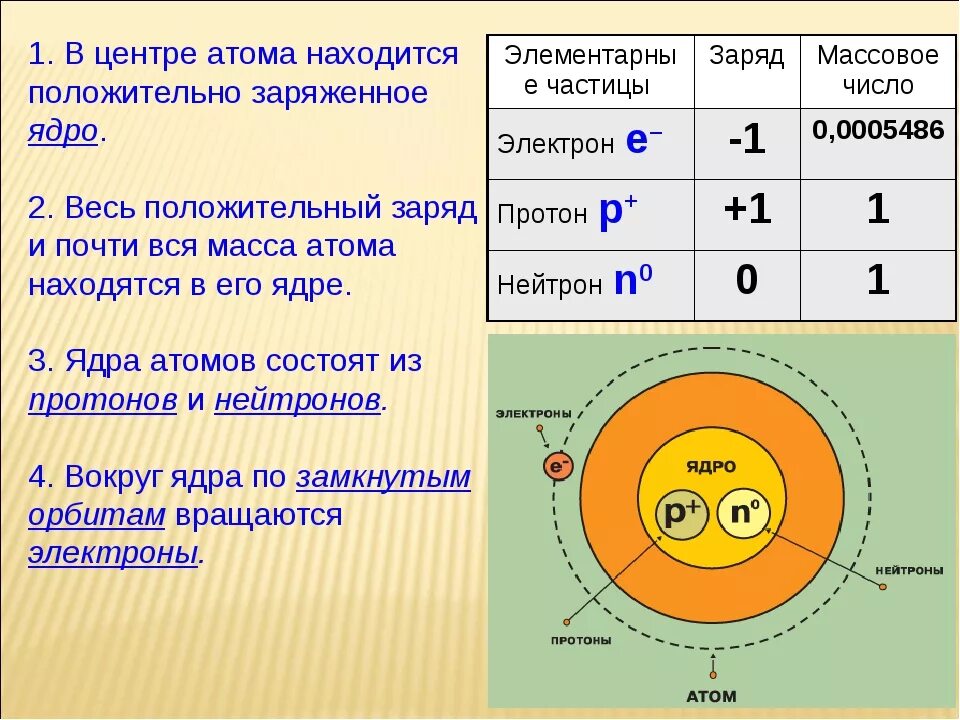 1. В центре атома находится положительно заряженное ядро.

2. Весь положительный заряд и почти вся масса атома находятся в его ядре.

3. Ядра атомов состоят из протонов и нейтронов.

4. Вокруг ядра по замкнутым орбитам вращаются электроны.

| Элементарные частицы | Заряд | Массовое число |
|---|---|---|
| Электрон $e^-$ | -1 | 0,0005486 |
| Протон $p^+$ | +1 | 1 |
| Нейтрон $n^0$ | 0 | 1 |

ЭЛЕКТРОНЫ
$e^-$
ЯДРО
$p^+$
$n^0$
НЕЙТРОНЫ
ПРОТОНЫ
АТОМ